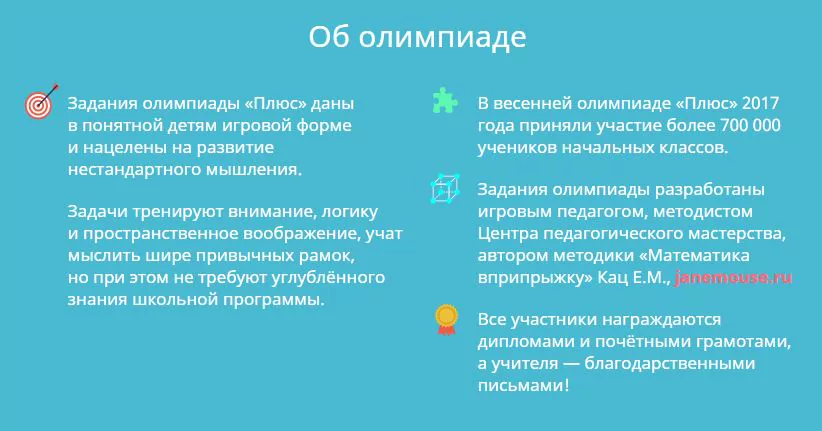 Об олимпиаде

Задания олимпиады «Плюс» даны в понятной детям игровой форме и нацелены на развитие нестандартного мышления.

Задачи тренируют внимание, логику и пространственное воображение, учат мыслить шире привычных рамок, но при этом не требуют углублённого знания школьной программы.

В весенней олимпиаде «Плюс» 2017 года приняли участие более 700 000 учеников начальных классов.

Задания олимпиады разработаны игровым педагогом, методистом Центра педагогического мастерства, автором методики «Математика вприпрыжку» Кац Е.М., janemouse.ru

Все участники награждаются дипломами и почётными грамотами, а учителя — благодарственными письмами!